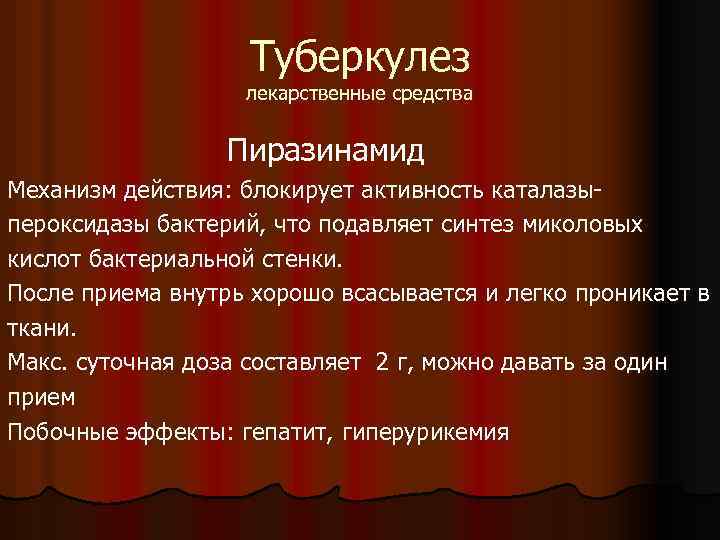 Туберкулез
лекарственные средства

Пиразинамид

Механизм действия: блокирует активность каталазы-пероксидазы бактерий, что подавляет синтез миколовых кислот бактериальной стенки.
После приема внутрь хорошо всасывается и легко проникает в ткани.
Макс. суточная доза составляет 2 г, можно давать за один прием
Побочные эффекты: гепатит, гиперурикемия